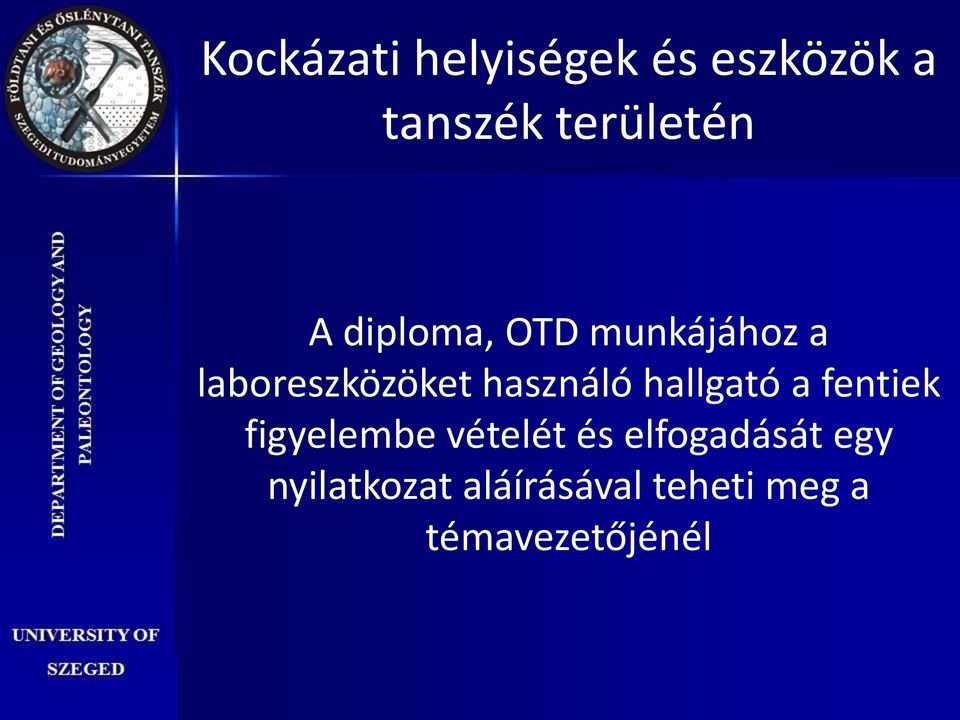 FÖLDTANI ÉS ŐSLÉNYTANI TANSZÉK SZEGEDI TUDOMÁNYEGYETEM

Kockázati helyiségek és eszközök a tanszék területén

DEPARTMENT OF GEOLOGY AND PALEONTOLOGY

A diploma, OTD munkájához a laboreszközöket használó hallgató a fentiek figyelembe vételét és elfogadását egy nyilatkozat aláírásával teheti meg a témavezetőjénél

UNIVERSITY OF SZEGED